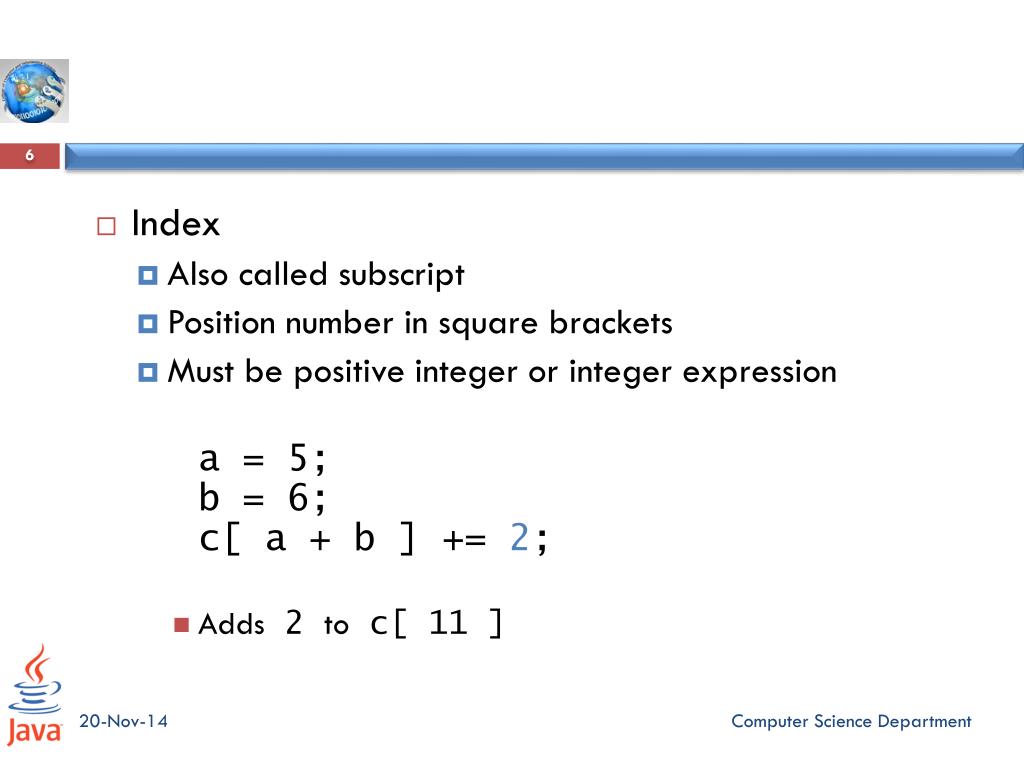 6

Index

Also called subscript

Position number in square brackets

Must be positive integer or integer expression

a = 5;
b = 6;
c[ a + b ] += 2;

Adds 2 to c[ 11 ]

Java

20-Nov-14

Computer Science Department